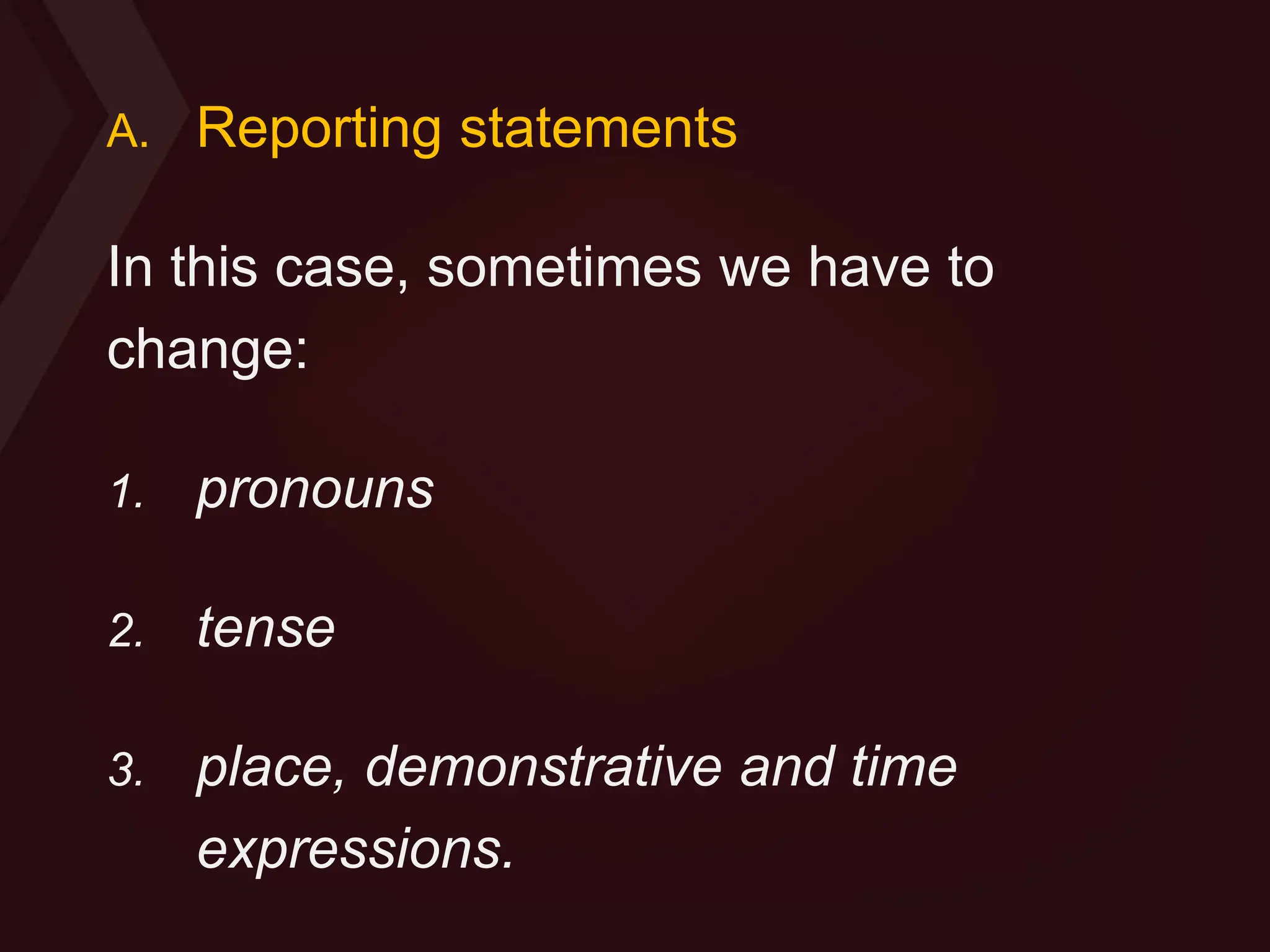 A. Reporting statements

In this case, sometimes we have to change:

1. pronouns

2. tense

3. place, demonstrative and time expressions.